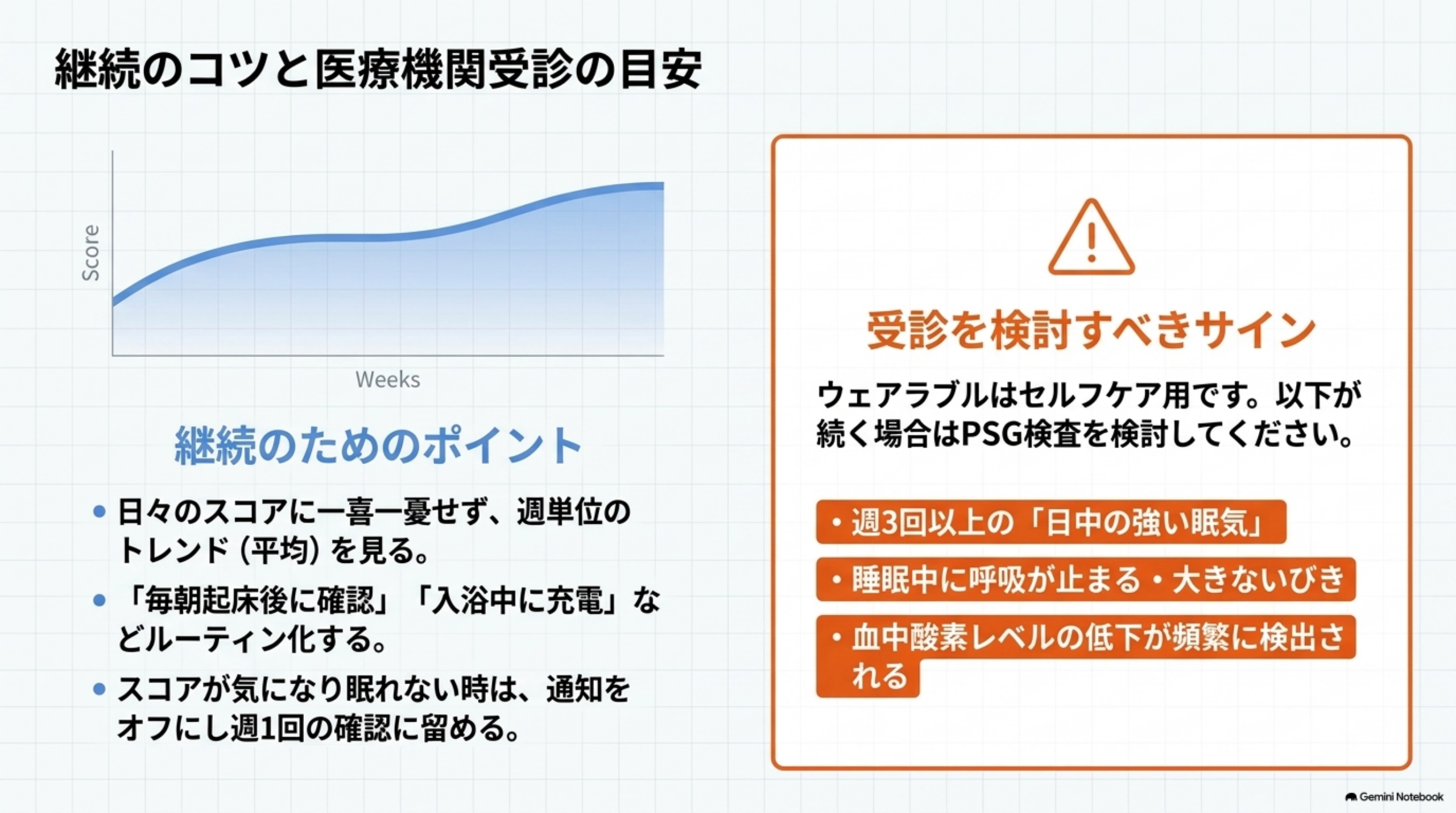 継続のコツと医療機関受診の目安

Score

Weeks

継続のためのポイント

• 日々のスコアに一喜一憂せず、週単位のトレンド（平均）を見る。

• 「毎朝起床後に確認」「入浴中に充電」などルーティン化する。

• スコアが気になり眠れない時は、通知をオフにし週1回の確認に留める。

受診を検討すべきサイン

ウェアラブルはセルフケア用です。以下が続く場合はPSG検査を検討してください。

• 週3回以上の「日中の強い眠気」

• 睡眠中に呼吸が止まる・大きないびき

• 血中酸素レベルの低下が頻繁に検出される

Gemini Notebook